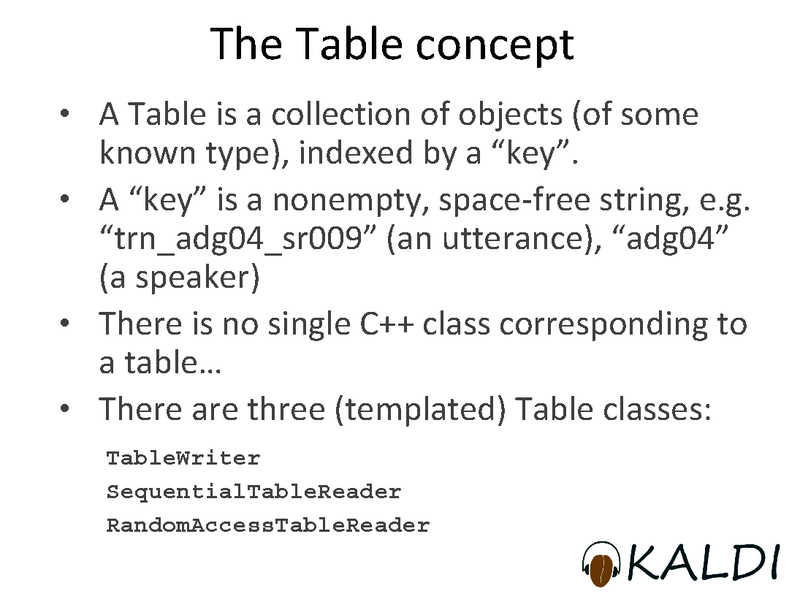 The Table concept

• A Table is a collection of objects (of some known type), indexed by a “key”.

• A “key” is a nonempty, space-free string, e.g. “trn_adg04_sr009” (an utterance), “adg04” (a speaker)

• There is no single C++ class corresponding to a table…

• There are three (templated) Table classes:

TableWriter
SequentialTableReader
RandomAccessTableReader

KALDI